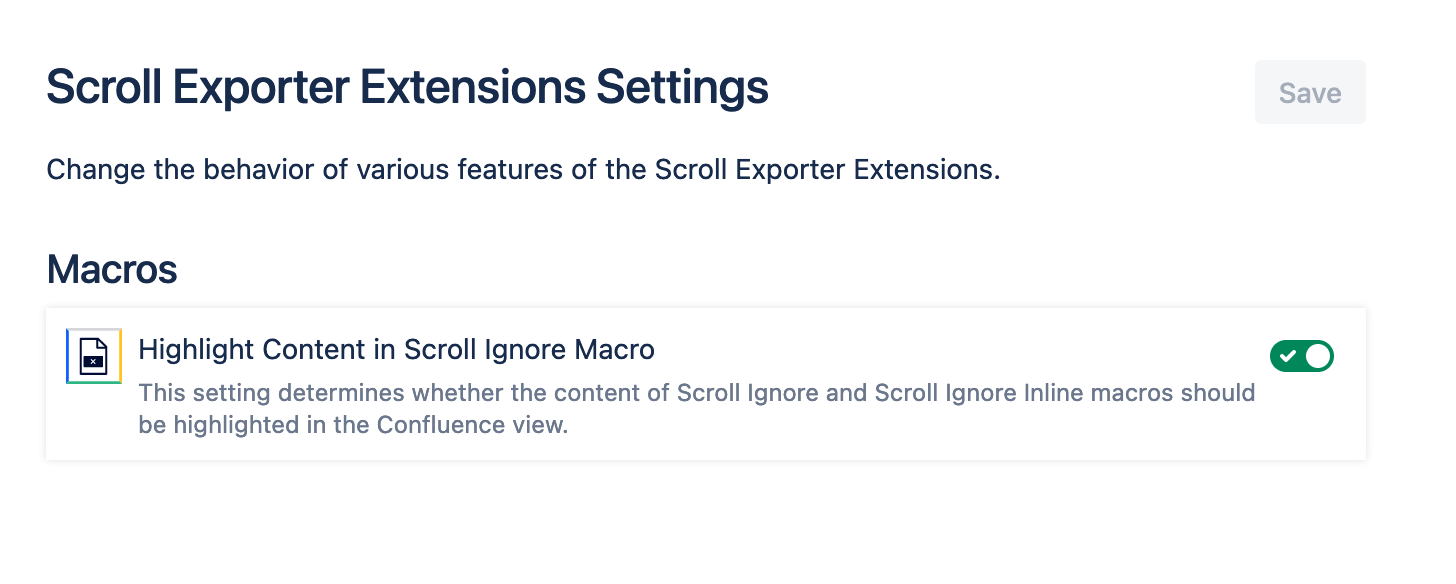 Scroll Exporter Extensions Settings

Save

Change the behavior of various features of the Scroll Exporter Extensions.

Macros

Highlight Content in Scroll Ignore Macro

This setting determines whether the content of Scroll Ignore and Scroll Ignore Inline macros should be highlighted in the Confluence view.